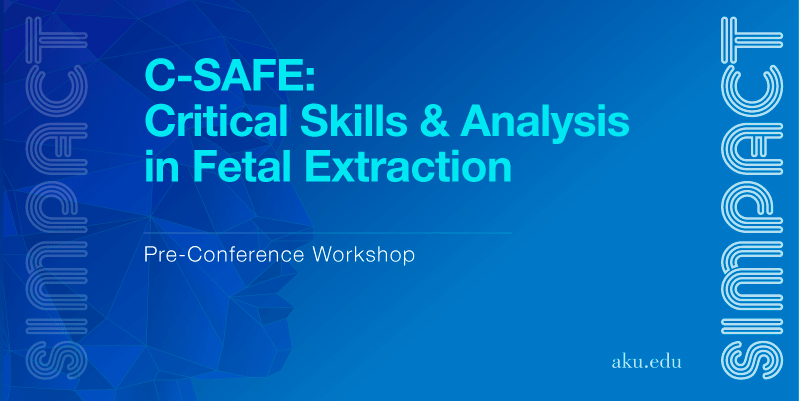 SIMPACT

C-SAFE:
Critical Skills & Analysis in Fetal Extraction

Pre-Conference Workshop

aku.edu

SIMPACT